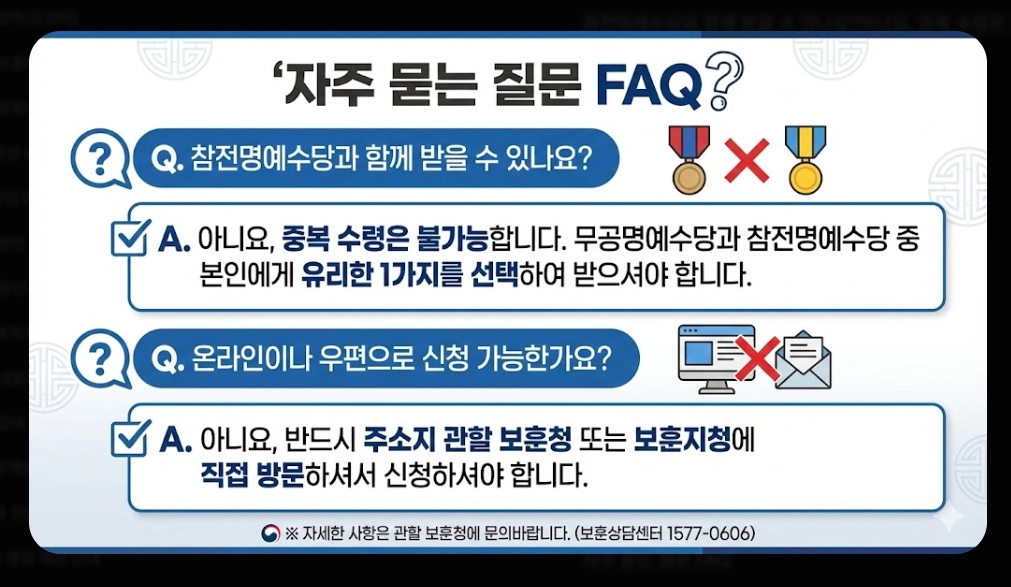 '자주 묻는 질문 FAQ?

Q. 참전명예수당과 함께 받을 수 있나요?

A. 아니요, 중복 수령은 불가능합니다. 무공명예수당과 참전명예수당 중 본인에게 유리한 1가지를 선택하여 받으셔야 합니다.

Q. 온라인이나 우편으로 신청 가능한가요?

A. 아니요, 반드시 주소지 관할 보훈청 또는 보훈지청에 직접 방문하셔서 신청하셔야 합니다.

※ 자세한 사항은 관할 보훈청에 문의바랍니다. (보훈상담센터 1577-0606)